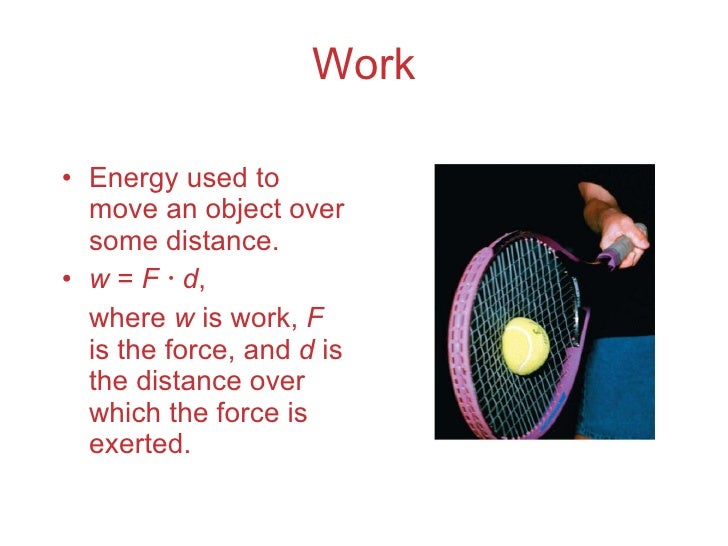 Work

• Energy used to move an object over some distance.

• $w = F \cdot d$,

where $w$ is work, $F$ is the force, and $d$ is the distance over which the force is exerted.